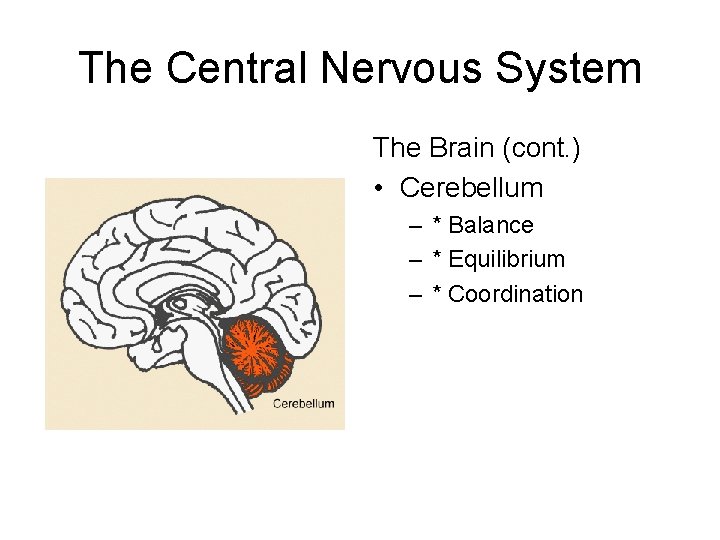 The Central Nervous System

Cerebellum

The Brain (cont.)

• Cerebellum
– * Balance
– * Equilibrium
– * Coordination